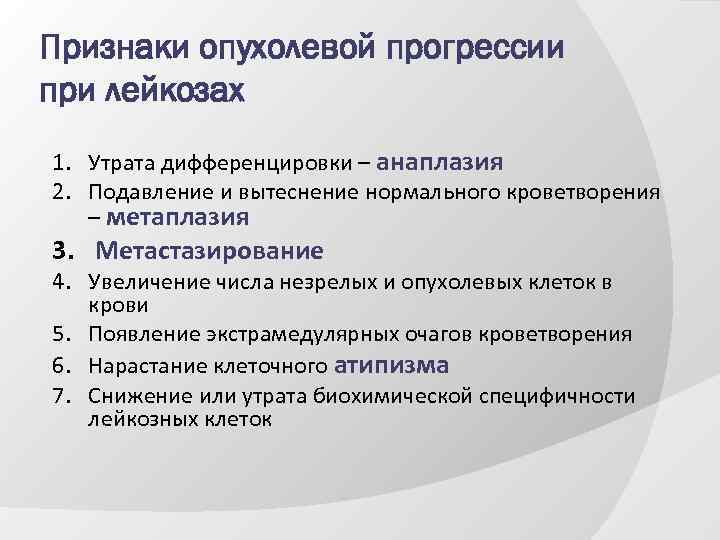 Признаки опухолевой прогрессии при лейкозах

1. Утрата дифференцировки – анаплазия
2. Подавление и вытеснение нормального кроветворения – метаплазия
3. Метастазирование
4. Увеличение числа незрелых и опухолевых клеток в крови
5. Появление экстрамедулярных очагов кроветворения
6. Нарастание клеточного атипизма
7. Снижение или утрата биохимической специфичности лейкозных клеток